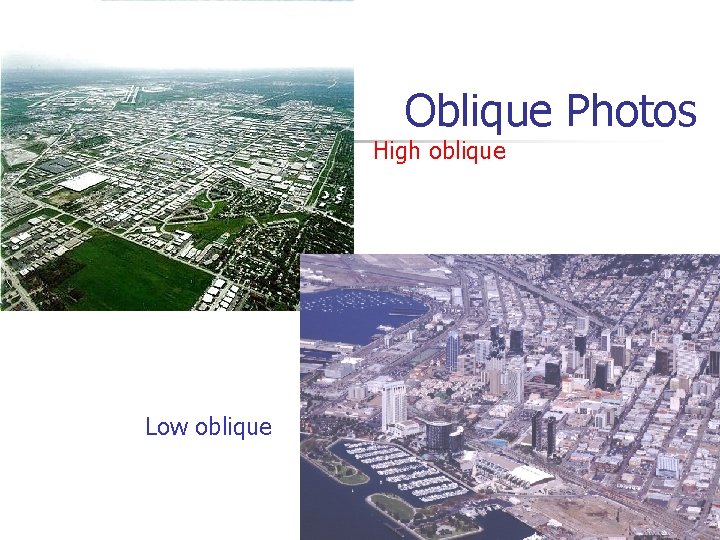 Oblique Photos

High oblique

Low oblique